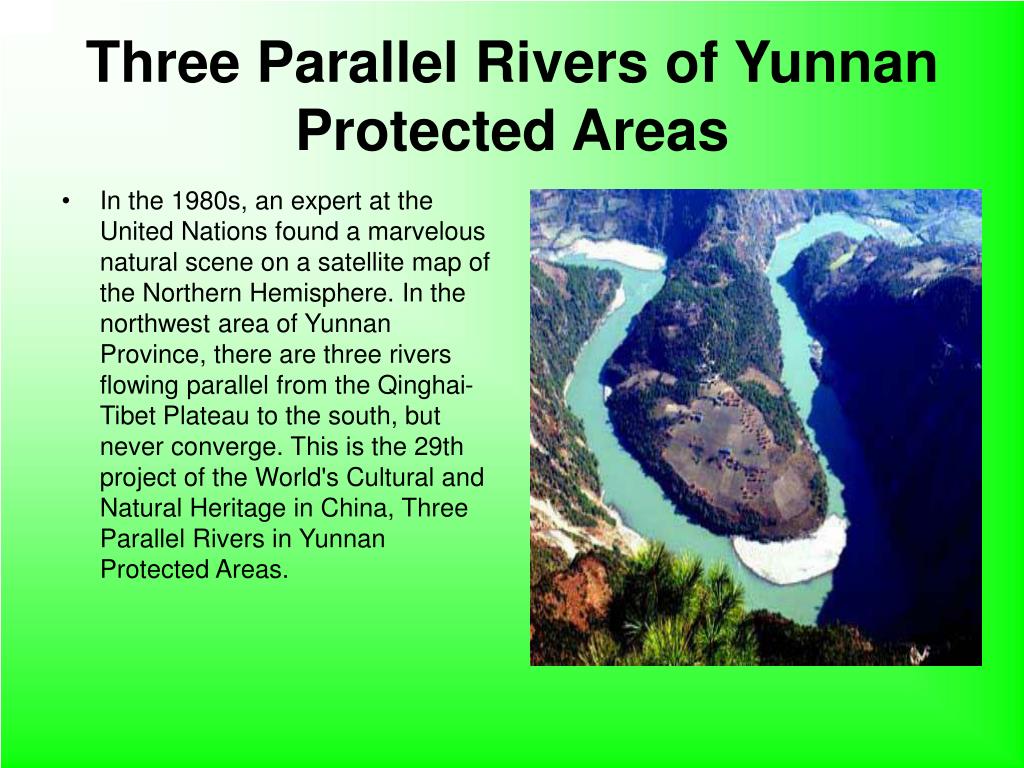 Three Parallel Rivers of Yunnan Protected Areas

• In the 1980s, an expert at the United Nations found a marvelous natural scene on a satellite map of the Northern Hemisphere. In the northwest area of Yunnan Province, there are three rivers flowing parallel from the Qinghai-Tibet Plateau to the south, but never converge. This is the 29th project of the World's Cultural and Natural Heritage in China, Three Parallel Rivers in Yunnan Protected Areas.